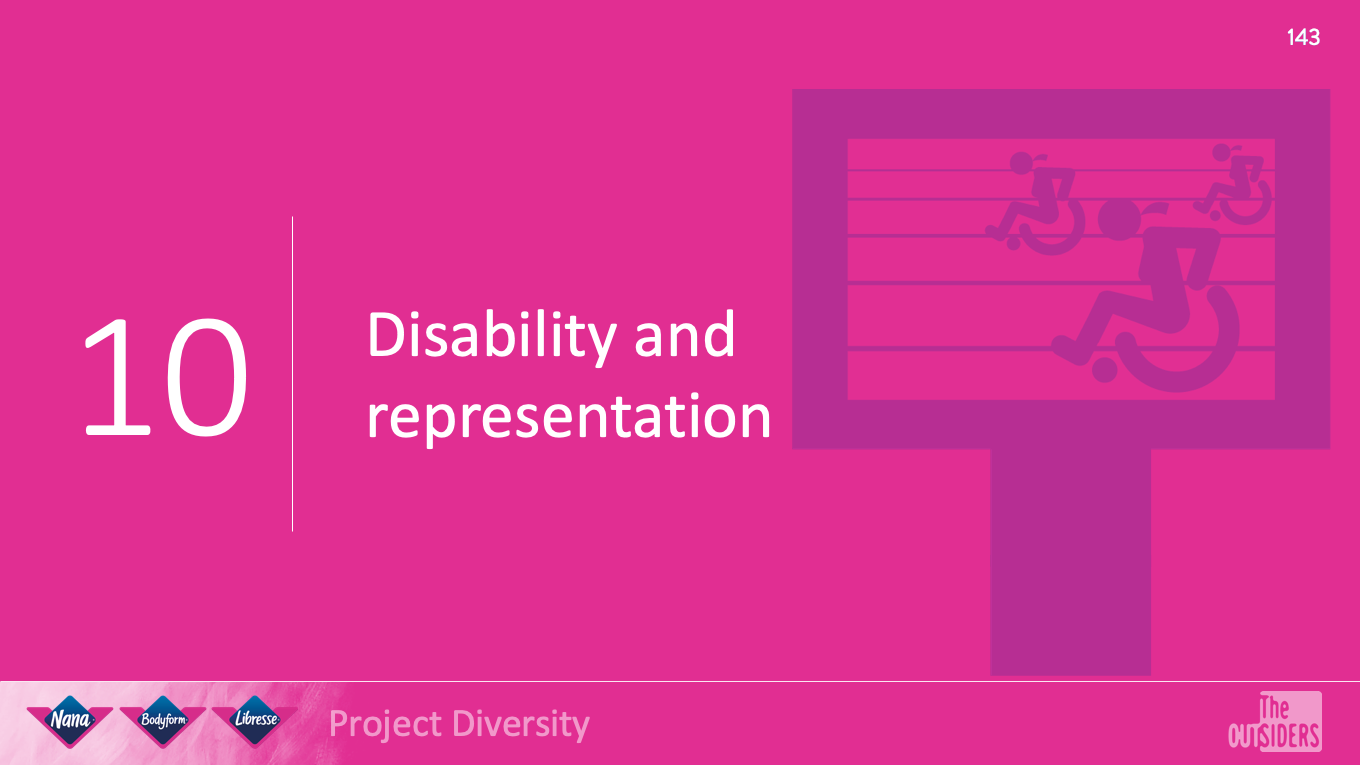 143

10

Disability and representation

Nana Bodyform Libresse

Project Diversity

The OUTSIDERS